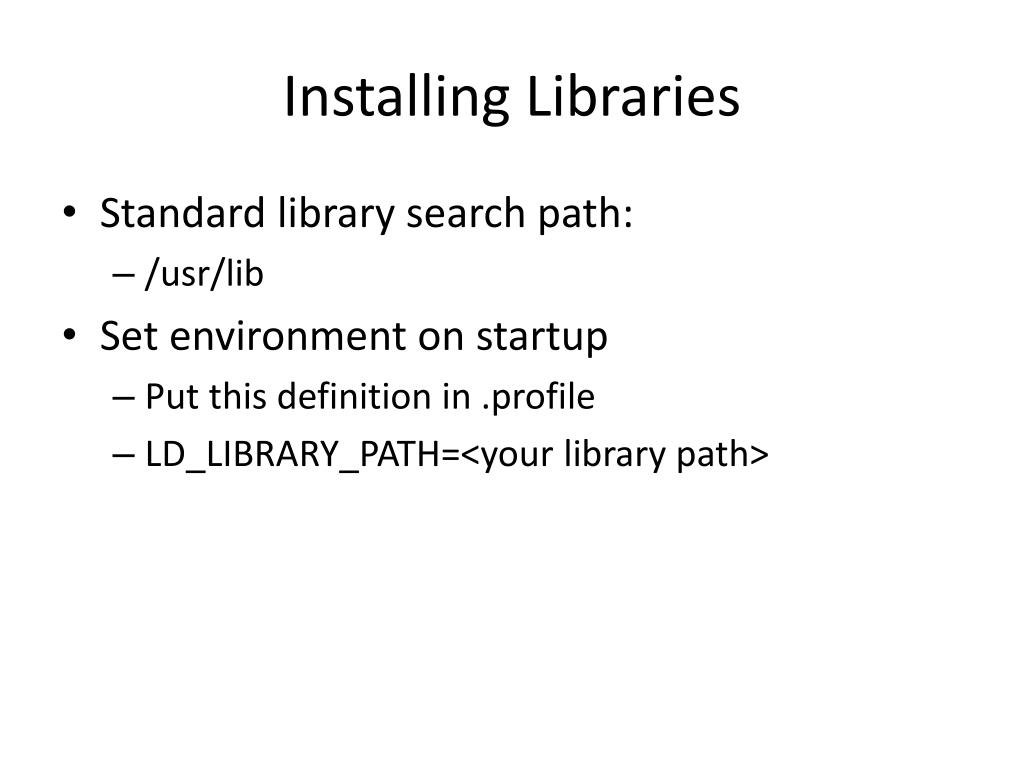 Installing Libraries

• Standard library search path:
– /usr/lib
• Set environment on startup
– Put this definition in .profile
– LD_LIBRARY_PATH=<your library path>